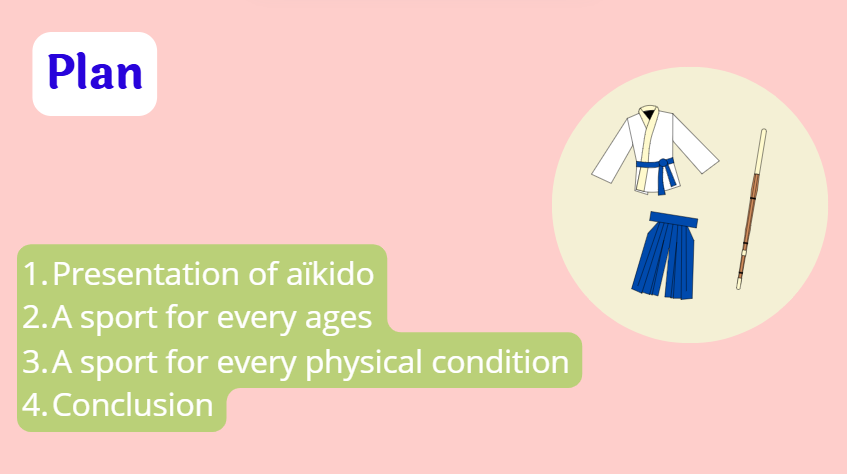 Plan

1. Presentation of aïkido
2. A sport for every ages
3. A sport for every physical condition
4. Conclusion